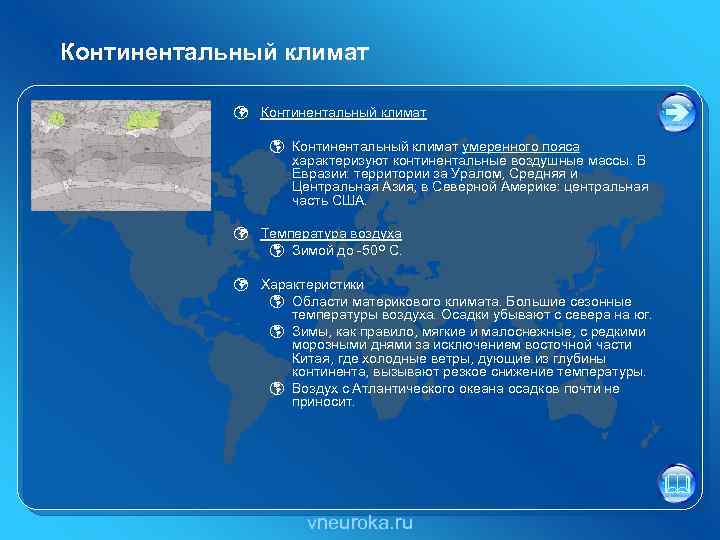 Континентальный климат

Континентальный климат

Континентальный климат умеренного пояса характеризуют континентальные воздушные массы. В Евразии: территории за Уралом, Средняя и Центральная Азия; в Северной Америке: центральная часть США.

Температура воздуха

Зимой до -50º С.

Характеристики

Области материкового климата. Большие сезонные температуры воздуха. Осадки убывают с севера на юг.

Зимы, как правило, мягкие и малоснежные, с редкими морозными днями за исключением восточной части Китая, где холодные ветры, дующие из глубины континента, вызывают резкое снижение температуры.

Воздух с Атлантического океана осадков почти не приносит.

vneuroka.ru